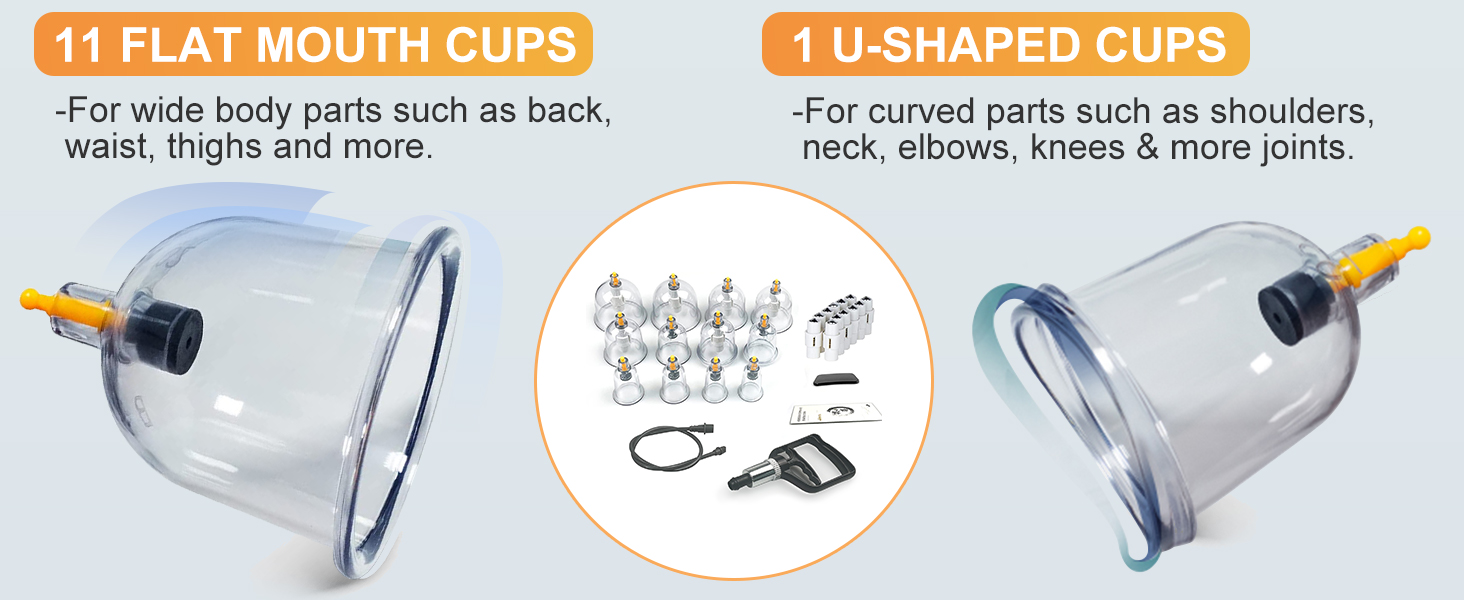 11 FLAT MOUTH CUPS

-For wide body parts such as back, waist, thighs and more.

1 U-SHAPED CUPS

-For curved parts such as shoulders, neck, elbows, knees & more joints.